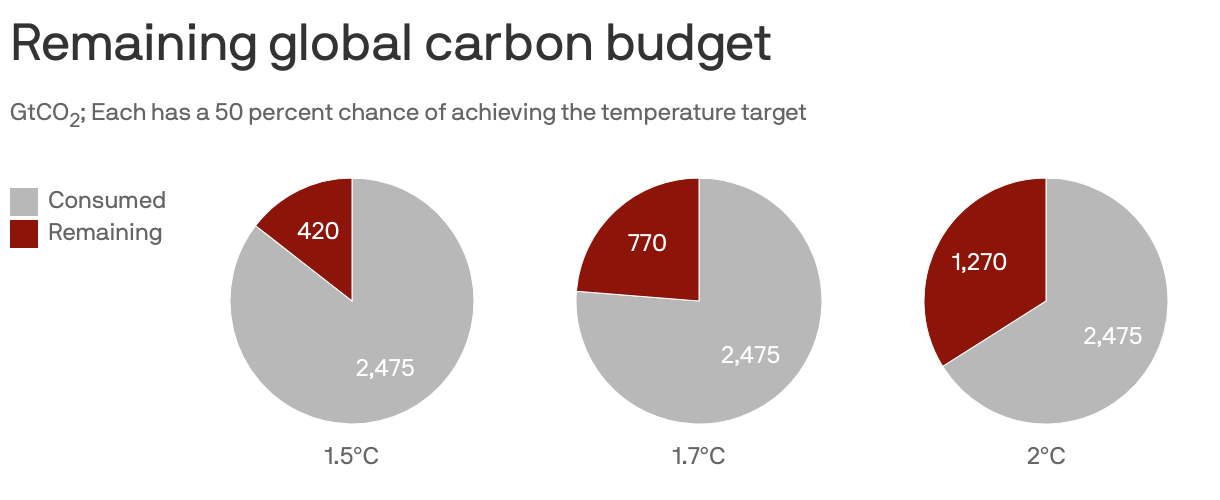 Remaining global carbon budget

$GtCO_2$; Each has a 50 percent chance of achieving the temperature target

Consumed
Remaining

420
2,475
1.5°C

770
2,475
1.7°C

1,270
2,475
2°C